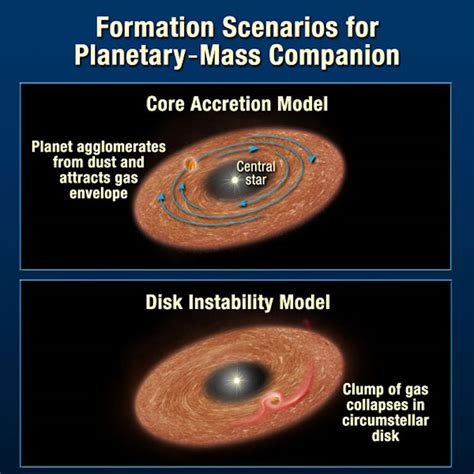 Formation Scenarios for Planetary-Mass Companion

Core Accretion Model

Planet agglomerates from dust and attracts gas envelope

Central star

Disk Instability Model

Clump of gas collapses in circumstellar disk